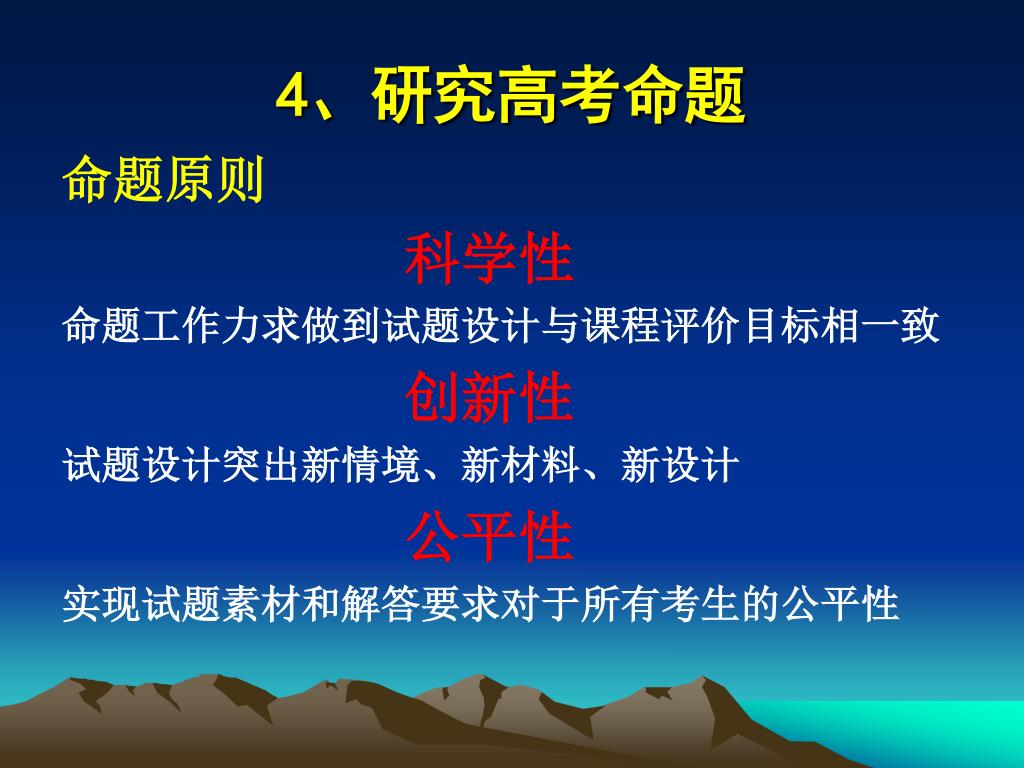 4、研究高考命题

命题原则

科学性

命题工作力求做到试题设计与课程评价目标相一致

创新性

试题设计突出新情境、新材料、新设计

公平性

实现试题素材和解答要求对于所有考生的公平性